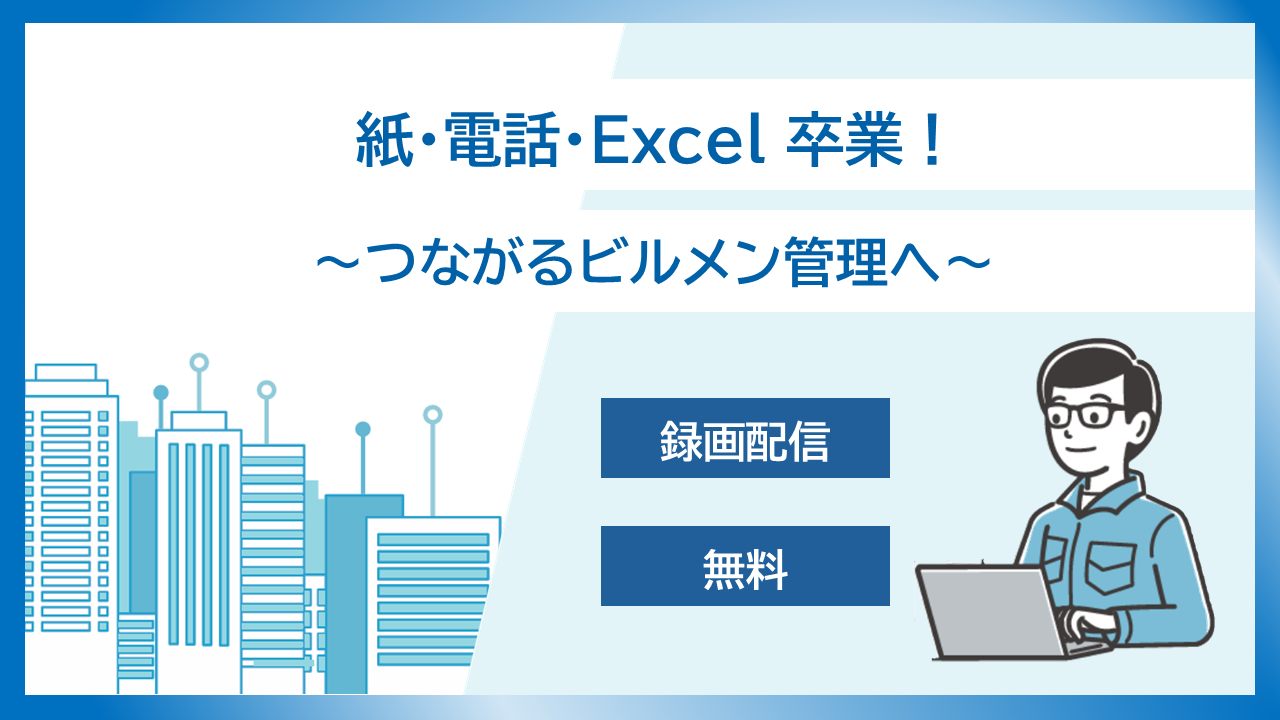 紙・電話・Excel 卒業！

～つながるビルメン管理へ～

録画配信

無料